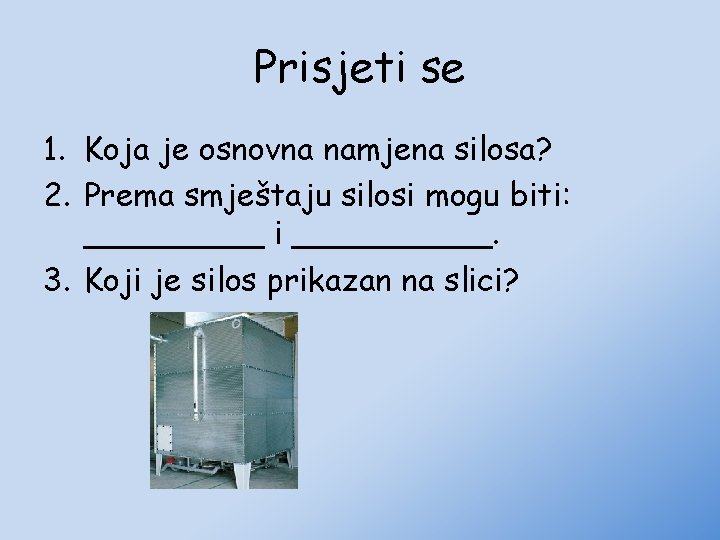 Prisjeti se

1. Koja je osnovna namjena silosa?
2. Prema smještaju silosi mogu biti: __________ i ___________.
3. Koji je silos prikazan na slici?